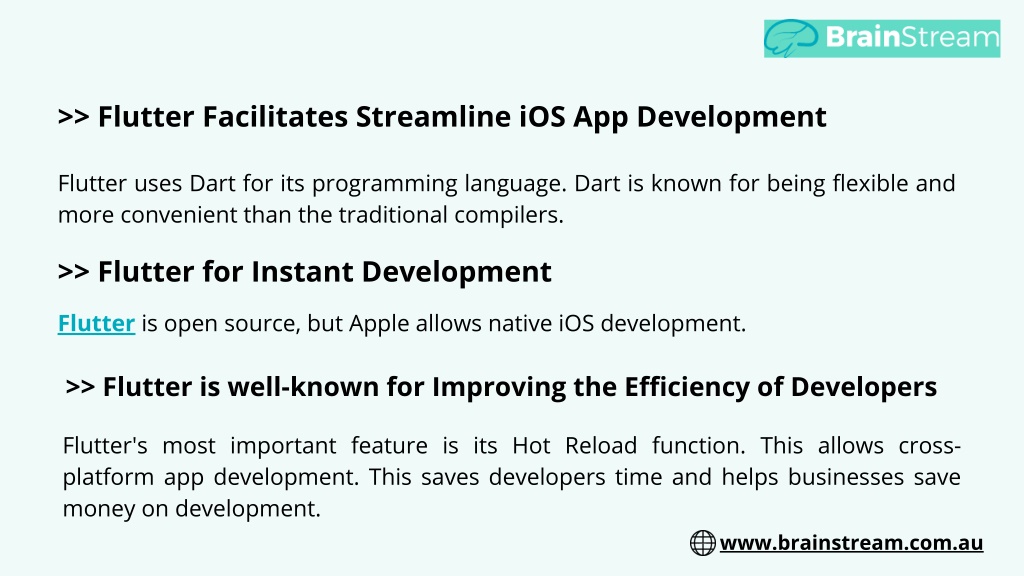 BrainStream

>> Flutter Facilitates Streamline iOS App Development

Flutter uses Dart for its programming language. Dart is known for being flexible and more convenient than the traditional compilers.

>> Flutter for Instant Development

Flutter is open source, but Apple allows native iOS development.

>> Flutter is well-known for Improving the Efficiency of Developers

Flutter's most important feature is its Hot Reload function. This allows cross-platform app development. This saves developers time and helps businesses save money on development.

www.brainstream.com.au